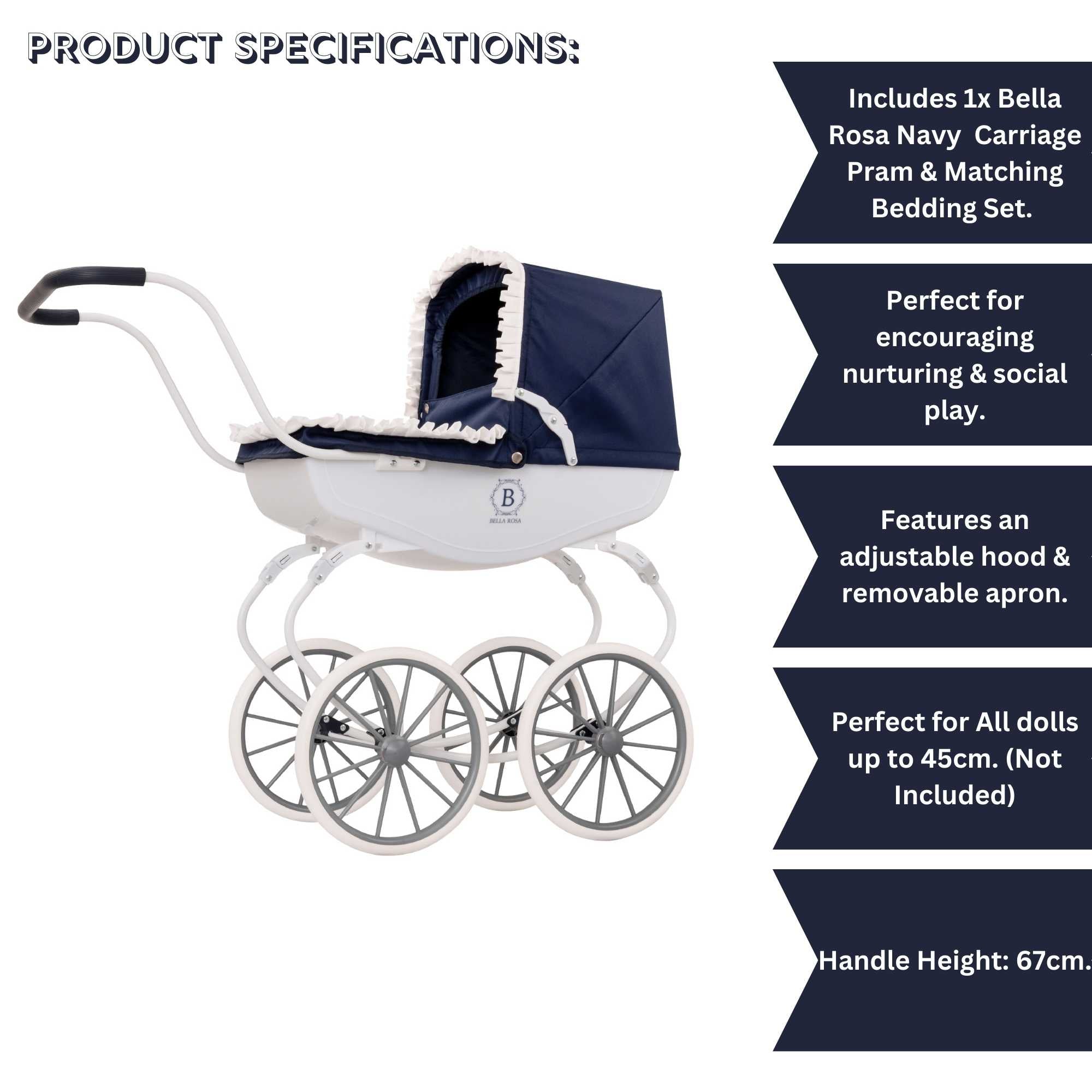 PRODUCT SPECIFICATIONS:

B
BELLA ROSA

Includes 1x Bella Rosa Navy Carriage Pram & Matching Bedding Set.

Perfect for encouraging nurturing & social play.

Features an adjustable hood & removable apron.

Perfect for All dolls up to 45cm. (Not Included)

Handle Height: 67cm.